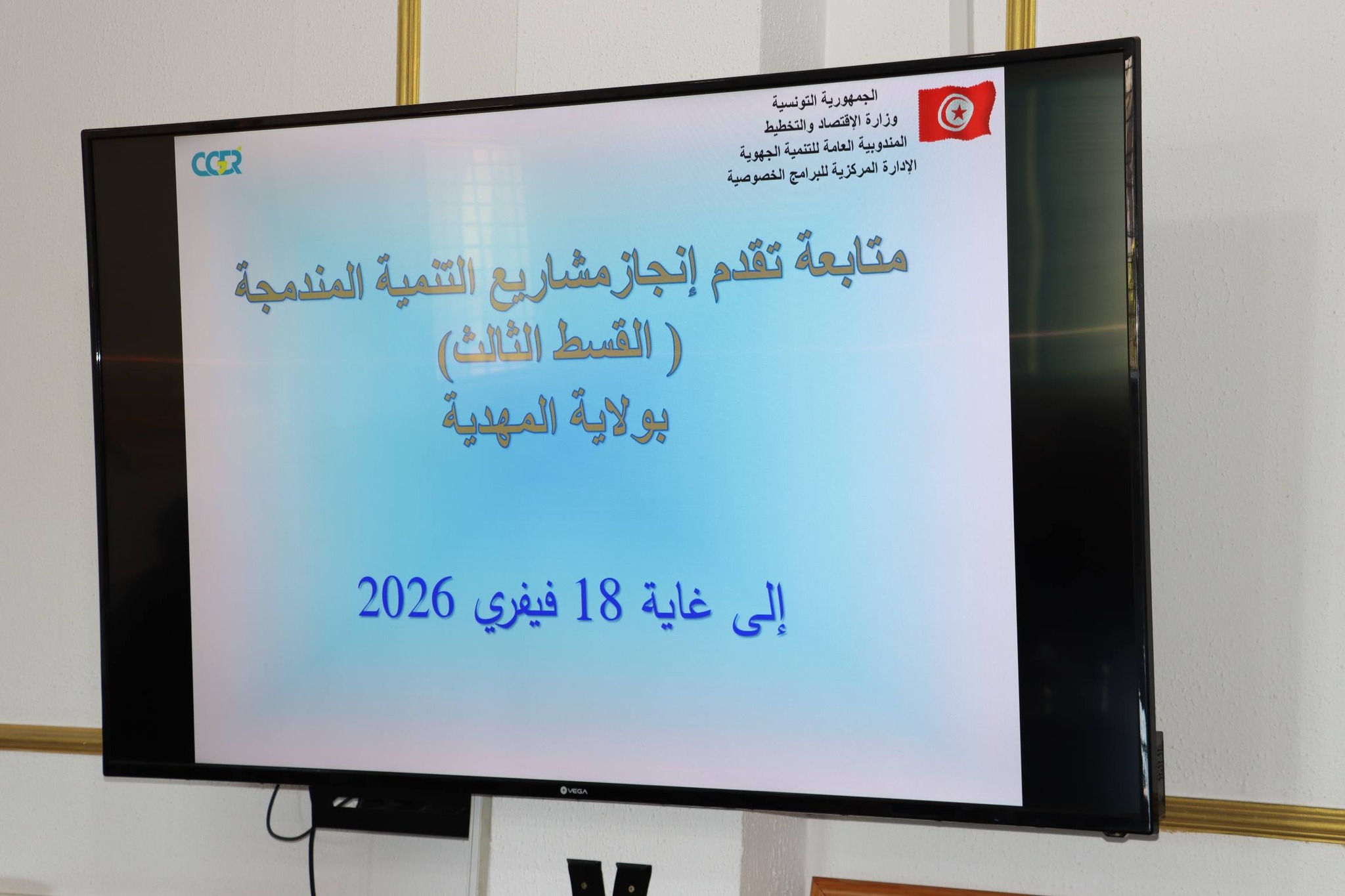 الجمهورية التونسية
وزارة الإقتصاد والتخطيط
المندوبية العامة للتنمية الجهوية
الإدارة المركزية للبرامج الخصوصية

CGDR

متابعة تقدم إنجازمشاريع التنمية المندمجة
( القسط الثالث)
بولاية المهدية

إلى غاية 18 فيفري 2026

VEGA